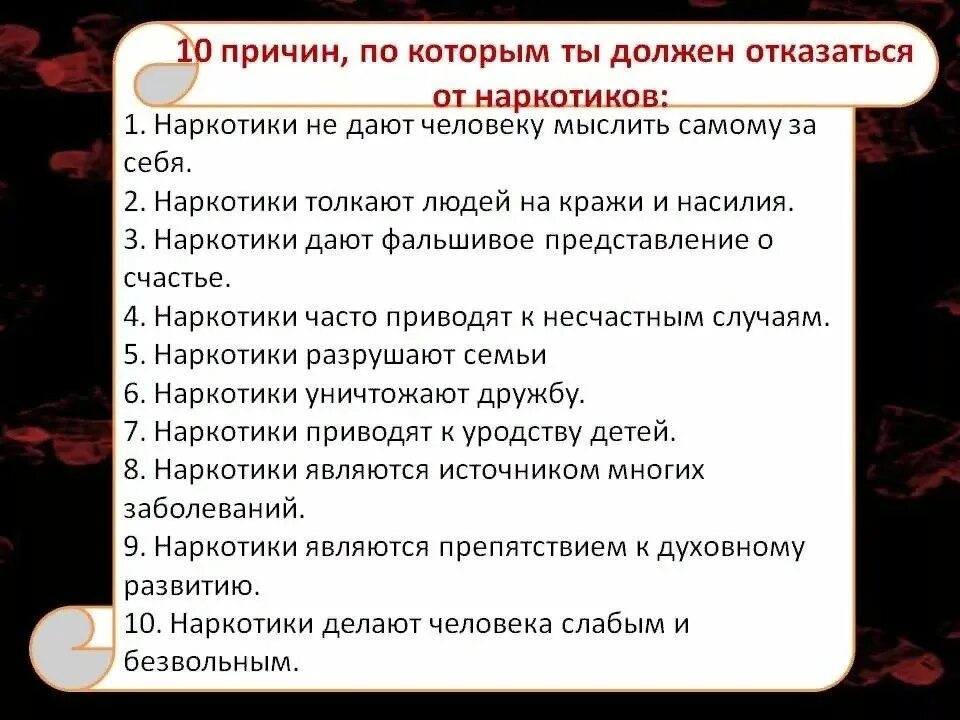 10 причин, по которым ты должен отказаться от наркотиков:

1. Наркотики не дают человеку мыслить самому за себя.
2. Наркотики толкают людей на кражи и насилия.
3. Наркотики дают фальшивое представление о счастье.
4. Наркотики часто приводят к несчастным случаям.
5. Наркотики разрушают семьи
6. Наркотики уничтожают дружбу.
7. Наркотики приводят к уродству детей.
8. Наркотики являются источником многих заболеваний.
9. Наркотики являются препятствием к духовному развитию.
10. Наркотики делают человека слабым и безвольным.